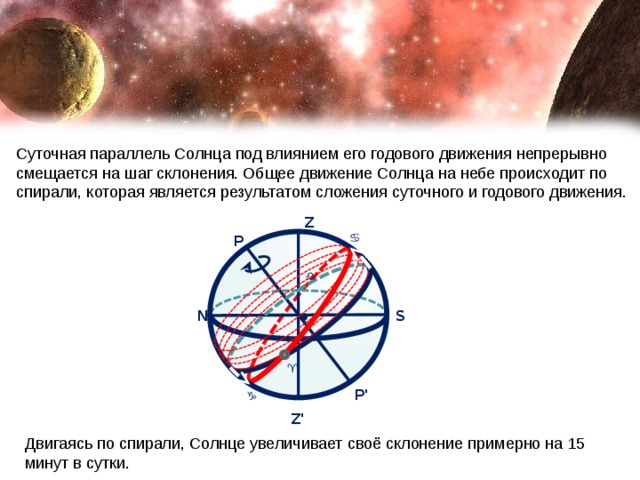 Суточная параллель Солнца под влиянием его годового движения непрерывно смещается на шаг склонения. Общее движение Солнца на небе происходит по спирали, которая является результатом сложения суточного и годового движения.

Z

P

♋

♎

N

S

♈

♑

P'

Z'

Двигаясь по спирали, Солнце увеличивает своё склонение примерно на 15 минут в сутки.